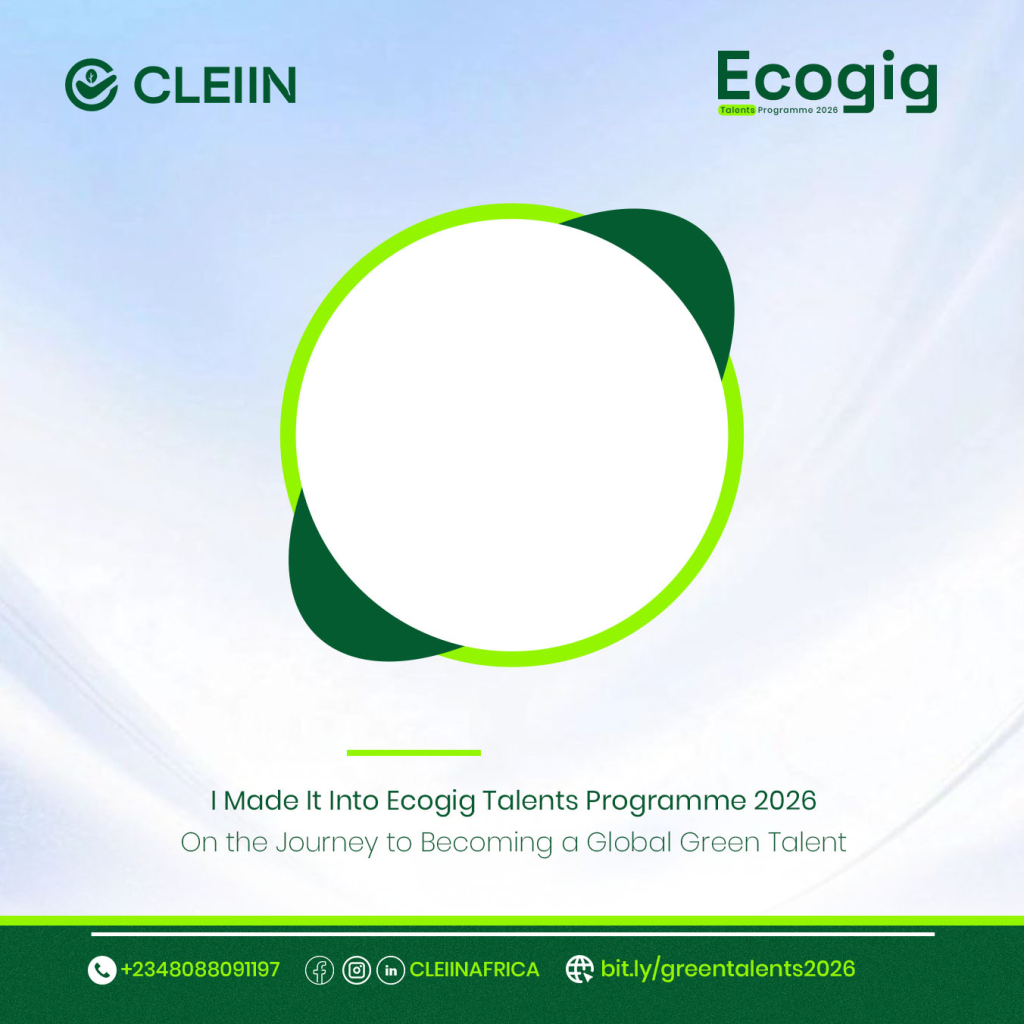 CLEIIN

Ecogig
Talents Programme 2026

I Made It Into Ecogig Talents Programme 2026
On the Journey to Becoming a Global Green Talent

+2348088091197 CLEIINAFRICA bit.ly/greentalents2026